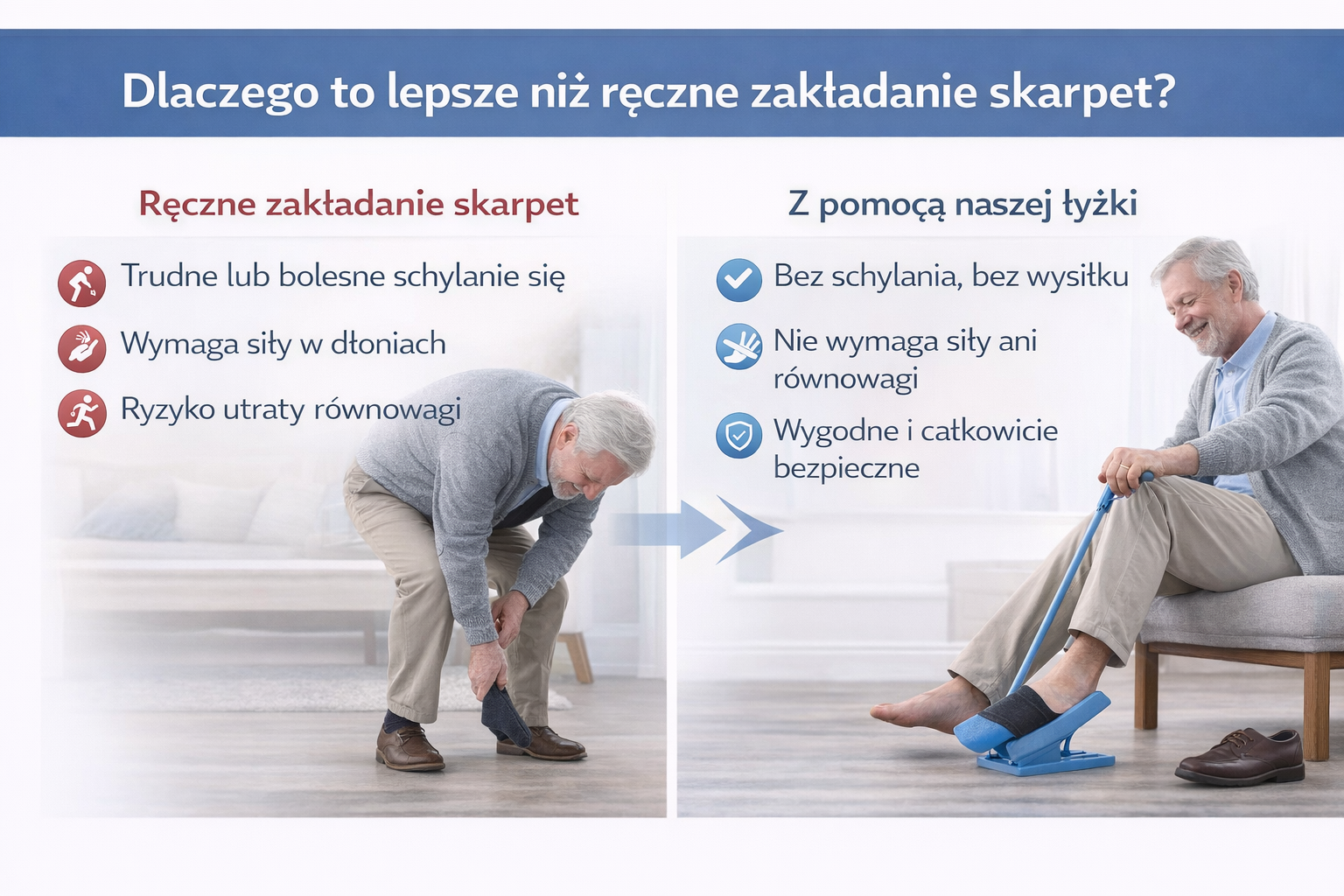 Dlaczego to lepsze niż ręczne zakładanie skarpet?

Ręczne zakładanie skarpet

Trudne lub bolesne schylanie się

Wymaga siły w dłoniach

Ryzyko utraty równowagi

Z pomocą naszej łyżki

Bez schylania, bez wysiłku

Nie wymaga siły ani równowagi

Wygodne i całkowicie bezpieczne